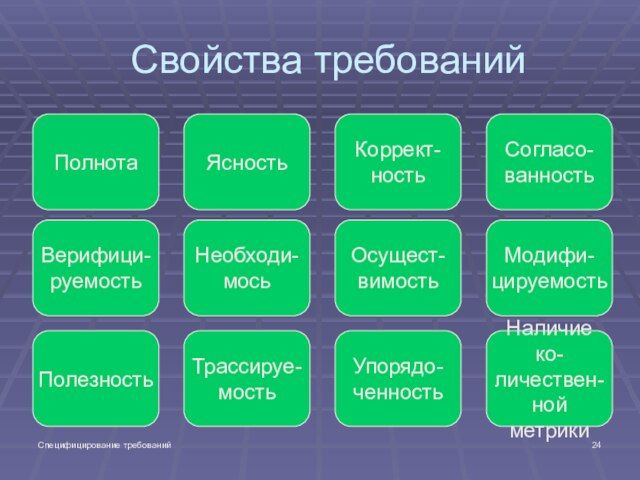 Свойства требований

Полнота

Ясность

Корректность

Согласованность

Верифицируемость

Необходимось

Осуществимость

Модифицируемость

Полезность

Трассируемость

Упорядоченность

Наличие количественной метрики

Специфицирование требований

24